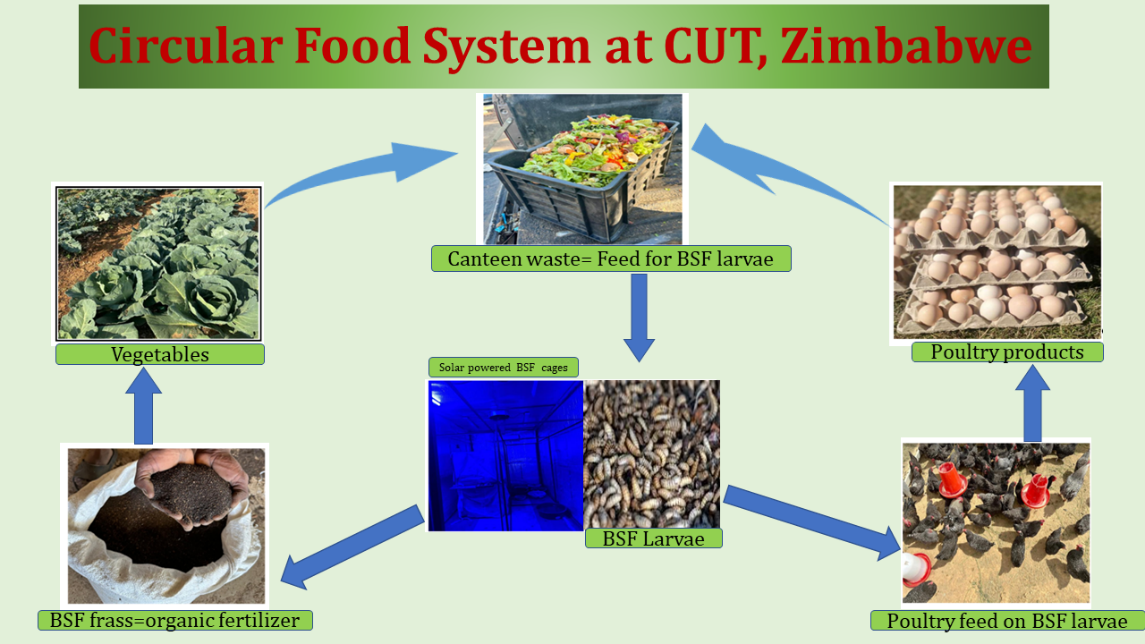 Circular Food System at CUT, Zimbabwe

Canteen waste= Feed for BSF larvae

Vegetables

Poultry products

Solar powered BSF cages

BSF Larvae

BSF frass=organic fertilizer

Poultry feed on BSF larvae